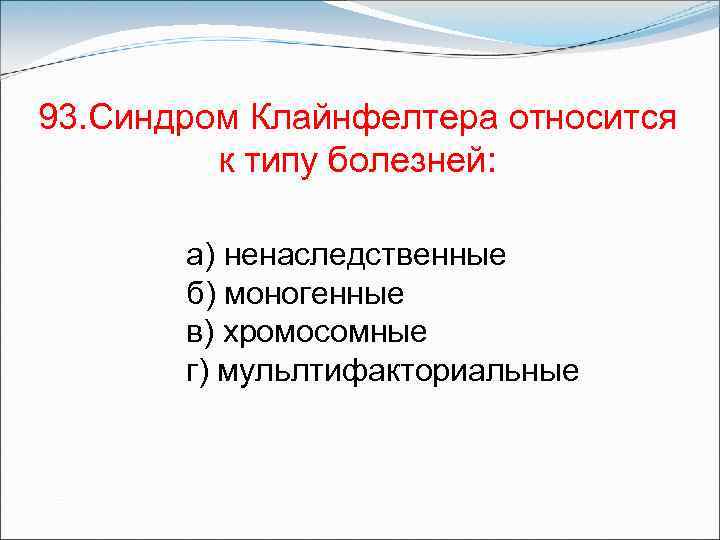 93.Синдром Клайнфелтера относится к типу болезней:

а) ненаследственные
б) моногенные
в) хромосомные
г) мульлтифакториальные